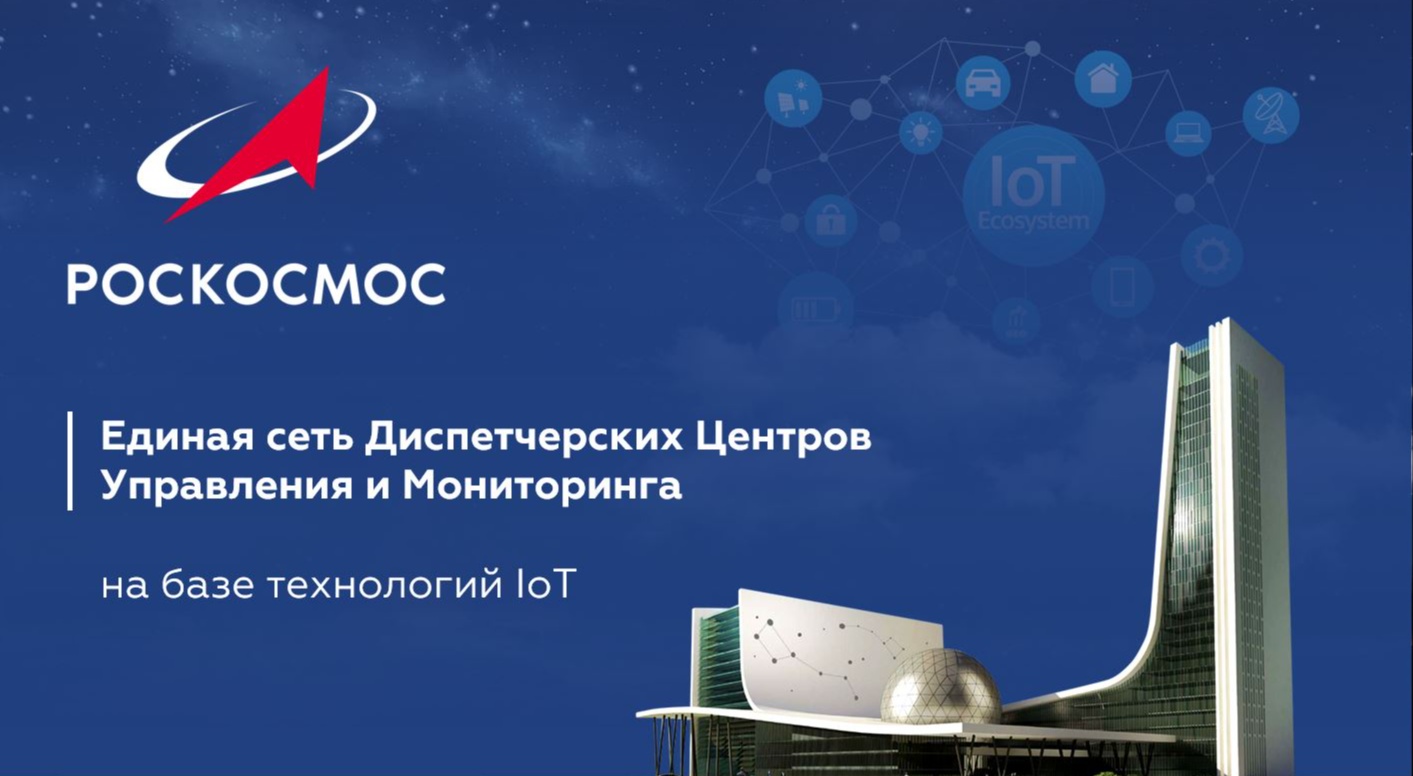 РОСКОСМОС

IoT
Ecosystem

Единая сеть Диспетчерских Центров Управления и Мониторинга

на базе технологий IoT